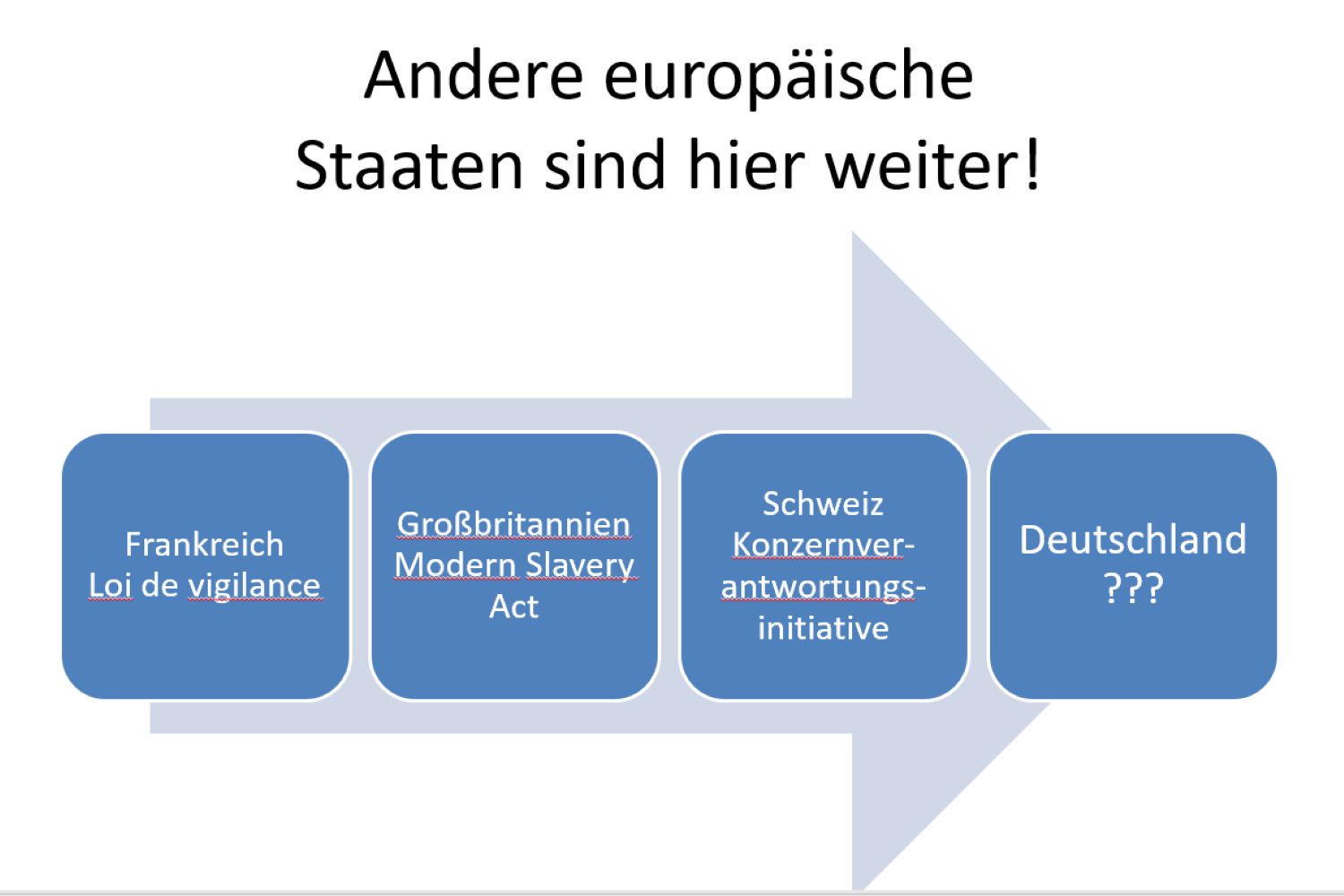 Andere europäische Staaten sind hier weiter!

Frankreich
Loi de vigilance

Großbritannien
Modern Slavery
Act

Schweiz
Konzernverantwortungsinitiative

Deutschland
???